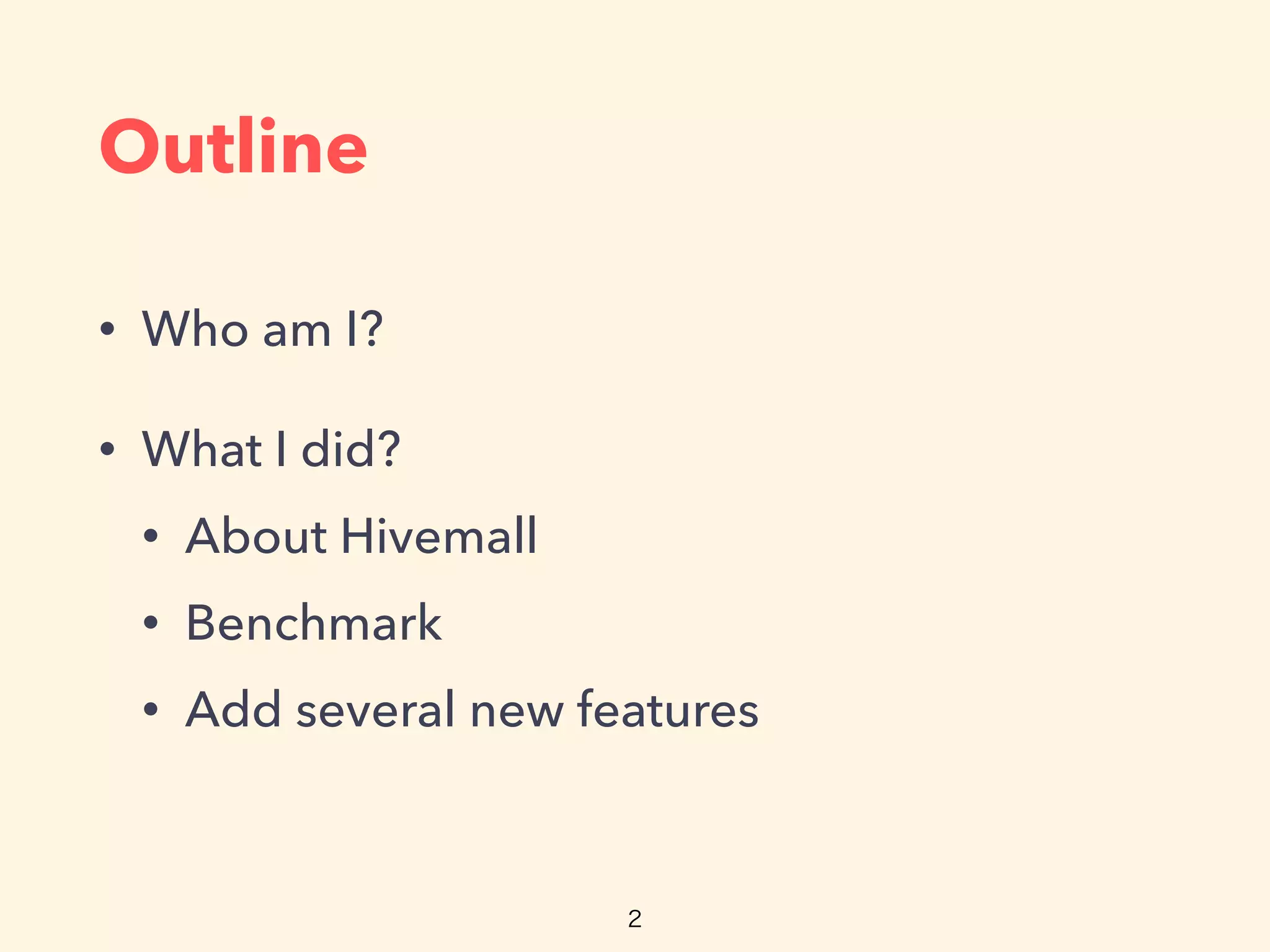 Outline

• Who am I?

• What I did?

• About Hivemall

• Benchmark

• Add several new features

2